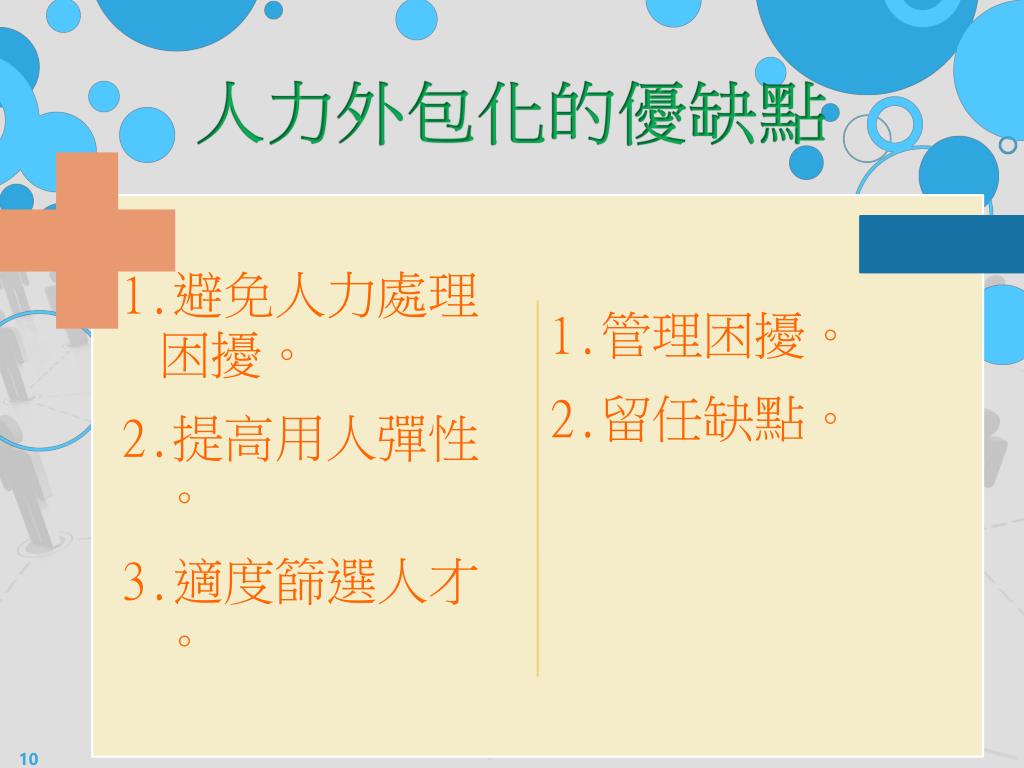 人力外包化的優缺點

1.避免人力處理困擾。

2.提高用人彈性。

3.適度篩選人才。

1.管理困擾。

2.留任缺點。

10